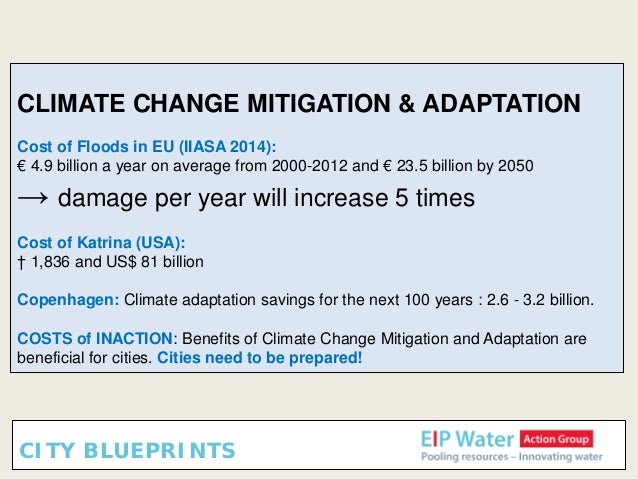 CLIMATE CHANGE MITIGATION & ADAPTATION

Cost of Floods in EU (IIASA 2014):
€ 4.9 billion a year on average from 2000-2012 and € 23.5 billion by 2050

→ damage per year will increase 5 times

Cost of Katrina (USA):
† 1,836 and US$ 81 billion

Copenhagen: Climate adaptation savings for the next 100 years : 2.6 - 3.2 billion.

COSTS of INACTION: Benefits of Climate Change Mitigation and Adaptation are beneficial for cities. Cities need to be prepared!

CITY BLUEPRINTS

EIP Water Action Group
Pooling resources – Innovating water